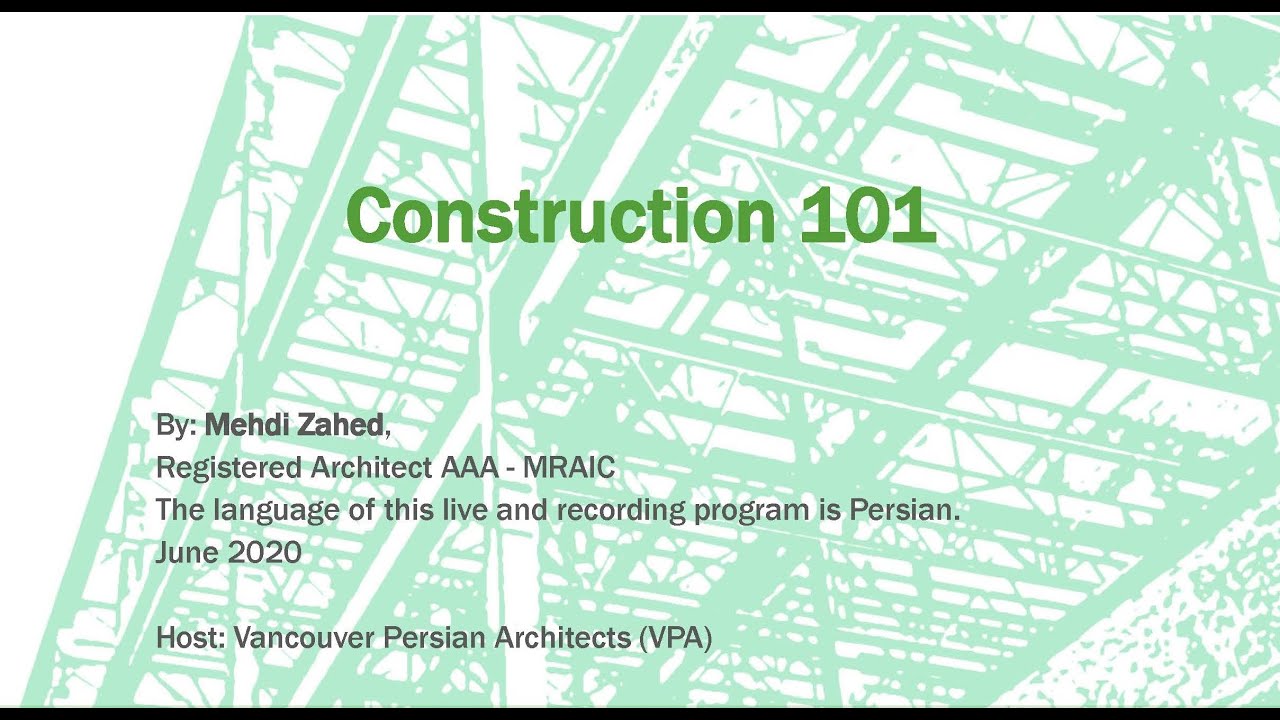 Construction 101

By: Mehdi Zahed,
Registered Architect AAA - MRAIC
The language of this live and recording program is Persian.
June 2020

Host: Vancouver Persian Architects (VPA)